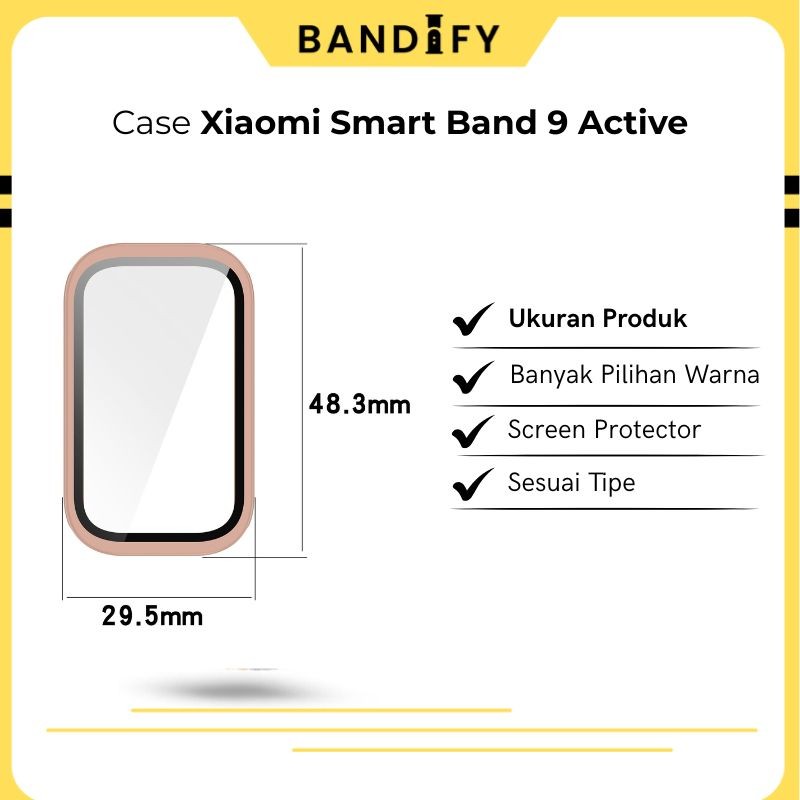 BANDIFY

Case Xiaomi Smart Band 9 Active

48.3mm

29.5mm

Ukuran Produk

Banyak Pilihan Warna

Screen Protector

Sesuai Tipe